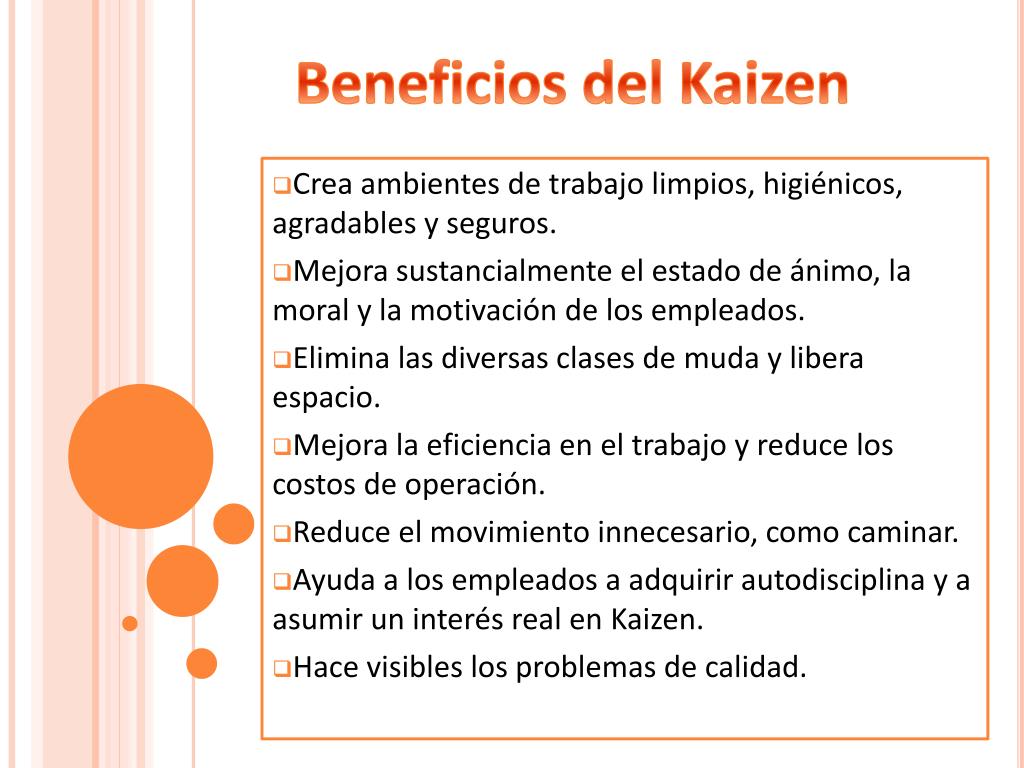 Beneficios del Kaizen

❑Crea ambientes de trabajo limpios, higiénicos, agradables y seguros.

❑Mejora sustancialmente el estado de ánimo, la moral y la motivación de los empleados.

❑Elimina las diversas clases de muda y libera espacio.

❑Mejora la eficiencia en el trabajo y reduce los costos de operación.

❑Reduce el movimiento innecesario, como caminar.

❑Ayuda a los empleados a adquirir autodisciplina y a asumir un interés real en Kaizen.

❑Hace visibles los problemas de calidad.